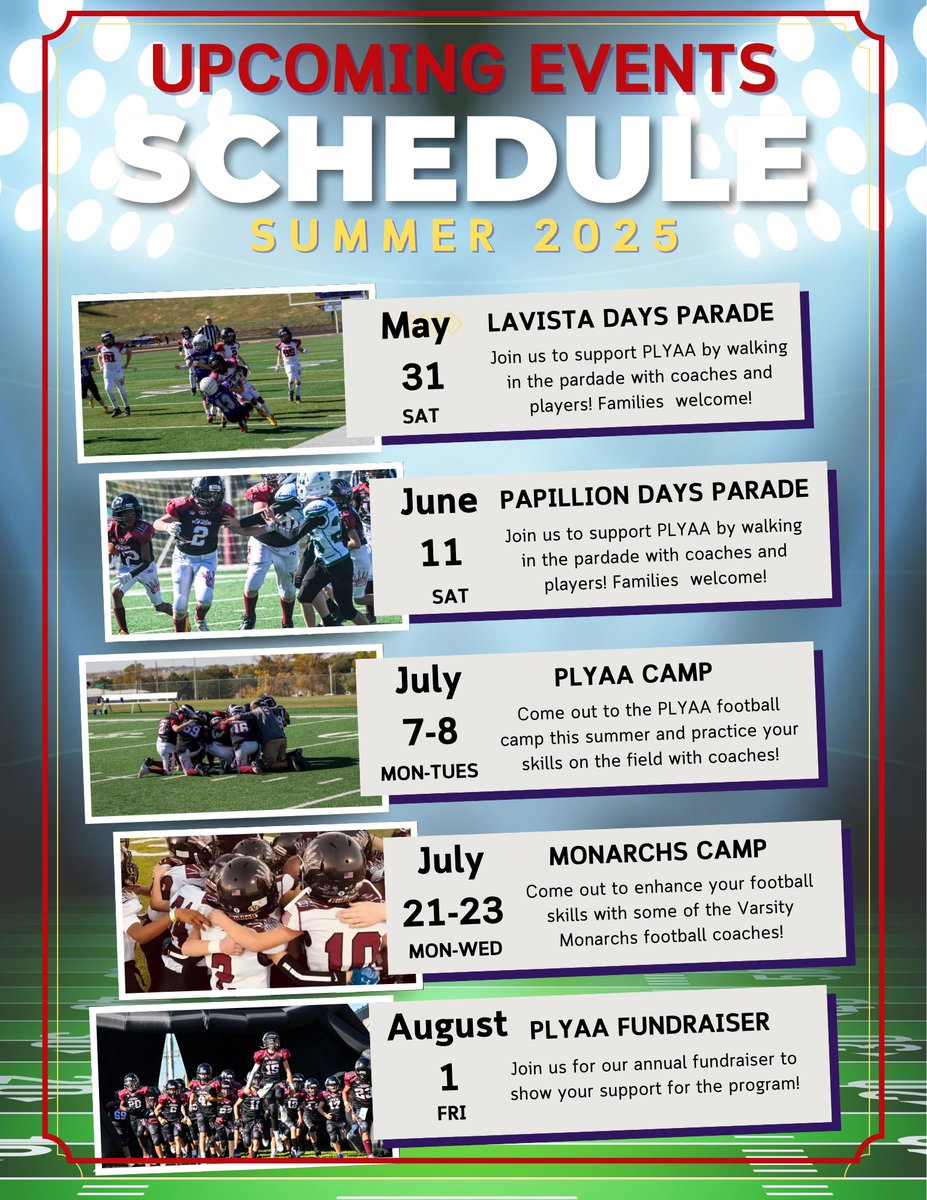 UPCOMING EVENTS
SCHEDULE
SUMMER 2025

May
31
SAT

LAVISTA DAYS PARADE
Join us to support PLYAA by walking in the pardade with coaches and players! Families welcome!

June
11
SAT

PAPILLION DAYS PARADE
Join us to support PLYAA by walking in the pardade with coaches and players! Families welcome!

July
7-8
MON-TUES

PLYAA CAMP
Come out to the PLYAA football camp this summer and practice your skills on the field with coaches!

July
21-23
MON-WED

MONARCHS CAMP
Come out to enhance your football skills with some of the Varsity Monarchs football coaches!

August
1
FRI

PLYAA FUNDRAISER
Join us for our annual fundraiser to show your support for the program!